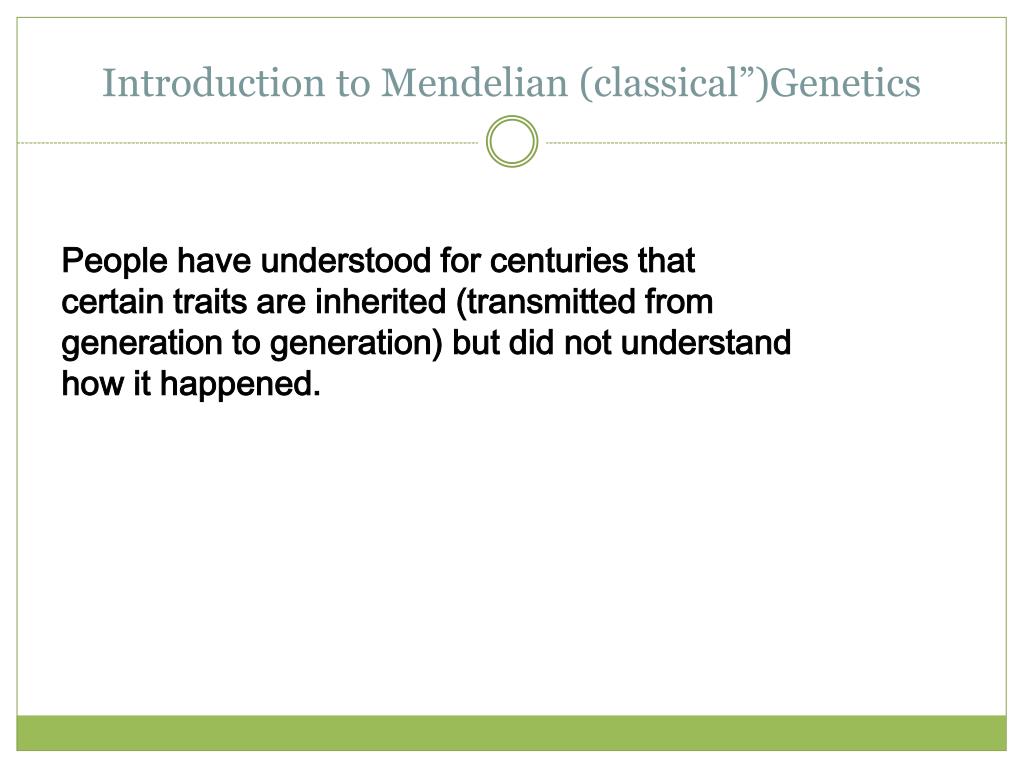 Introduction to Mendelian (classical”)Genetics

People have understood for centuries that certain traits are inherited (transmitted from generation to generation) but did not understand how it happened.